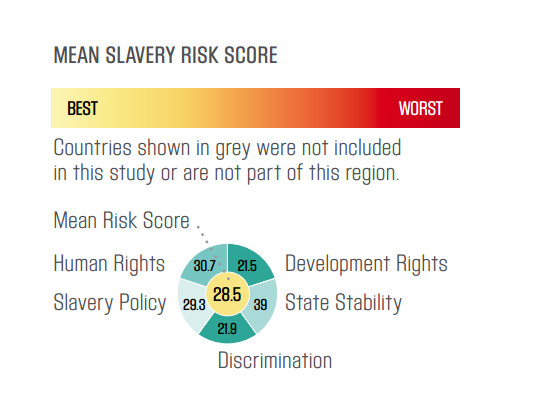 MEAN SLAVERY RISK SCORE

BEST

WORST

Countries shown in grey were not included in this study or are not part of this region.

Mean Risk Score

Human Rights

30.7

21.5

Development Rights

Slavery Policy

29.3

28.5

39

State Stability

21.9

Discrimination